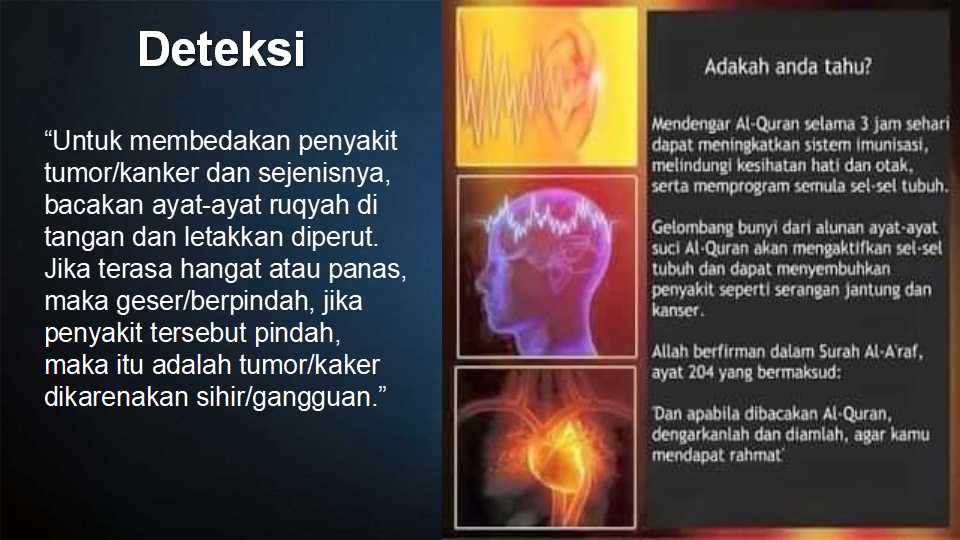 Deteksi

“Untuk membedakan penyakit tumor/kanker dan sejenisnya, bacakan ayat-ayat ruqyah di tangan dan letakkan diperut. Jika terasa hangat atau panas, maka geser/berpindah, jika penyakit tersebut pindah, maka itu adalah tumor/kaker dikarenakan sihir/gangguan.”

Adakah anda tahu?

Mendengar Al-Quran selama 3 jam sehari dapat meningkatkan sistem imunisasi, melindungi kesihatan hati dan otak, serta memprogram semula sel-sel tubuh.

Gelombang bunyi dari alunan ayat-ayat suci Al-Quran akan mengaktifkan sel-sel tubuh dan dapat menyembuhkan penyakit seperti serangan jantung dan kanser.

Allah berfirman dalam Surah Al-A'raf, ayat 204 yang bermaksud:

'Dan apabila dibacakan Al-Quran, dengarkanlah dan diamlah, agar kamu mendapat rahmat'